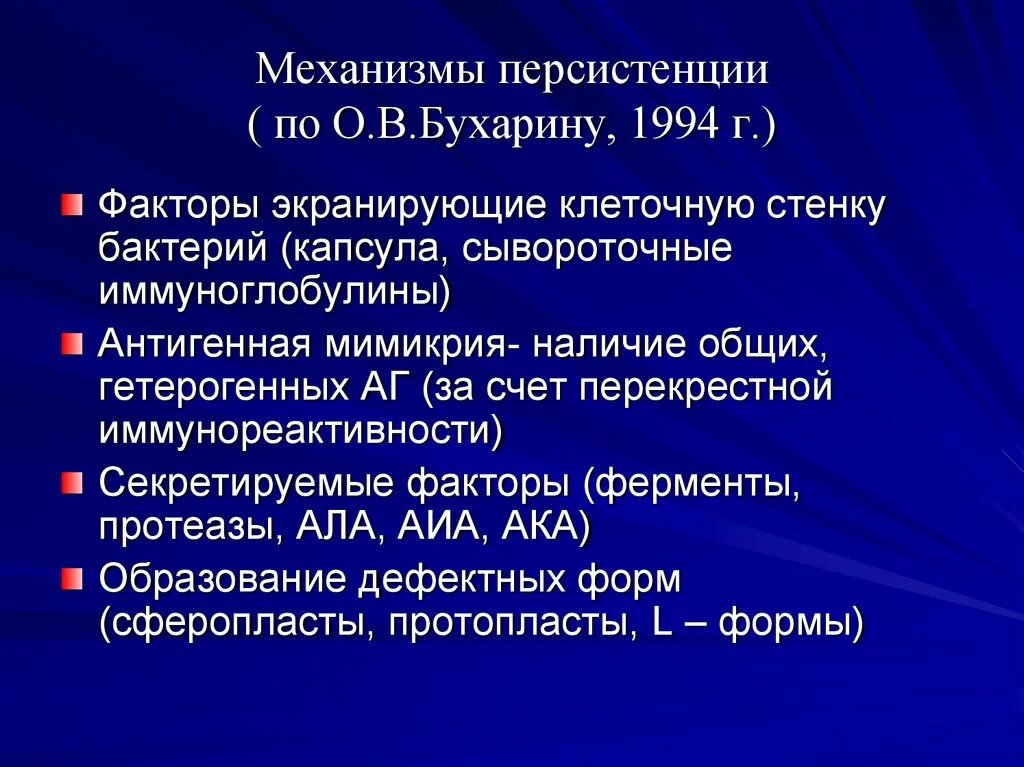 Механизмы персистенции
( по О.В.Бухарину, 1994 г.)

Факторы экранирующие клеточную стенку бактерий (капсула, сывороточные иммуноглобулины)

Антигенная мимикрия- наличие общих, гетерогенных АГ (за счет перекрестной иммунореактивности)

Секретируемые факторы (ферменты, протеазы, АЛА, АИА, АКА)

Образование дефектных форм (сферопласты, протопласты, L – формы)